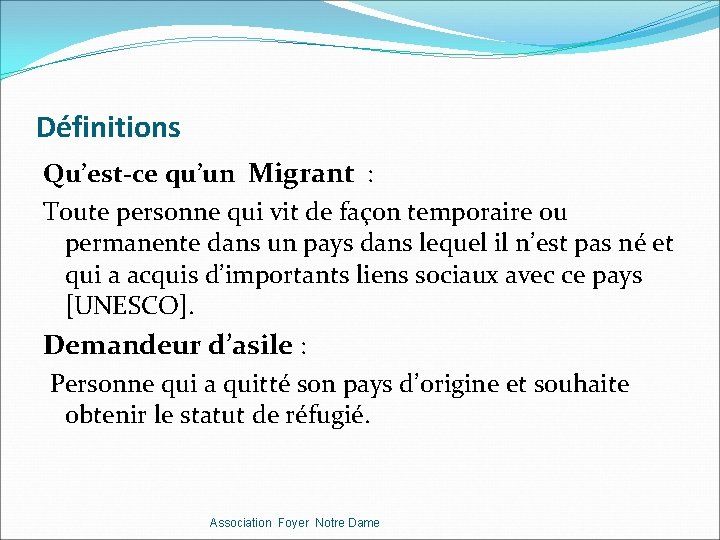 Définitions

Qu'est-ce qu'un Migrant :

Toute personne qui vit de façon temporaire ou permanente dans un pays dans lequel il n'est pas né et qui a acquis d'importants liens sociaux avec ce pays [UNESCO].

Demandeur d'asile :

Personne qui a quitté son pays d'origine et souhaite obtenir le statut de réfugié.

Association Foyer Notre Dame